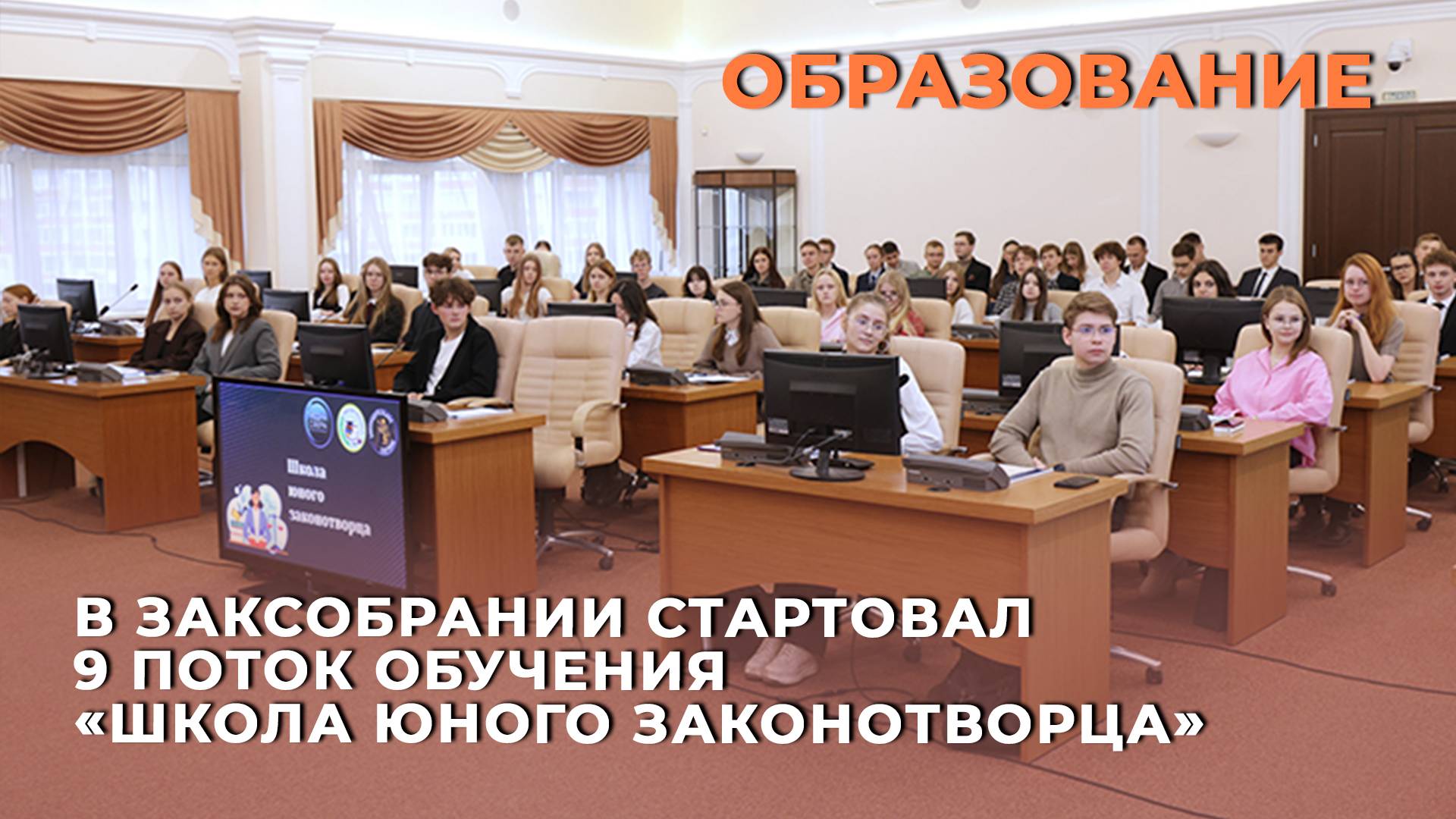 ОБРАЗОВАНИЕ

Школа юного законотворца

В ЗАКСОБРАНИИ СТАРТОВАЛ 9 ПОТОК ОБУЧЕНИЯ «ШКОЛА ЮНОГО ЗАКОНОТВОРЦА»